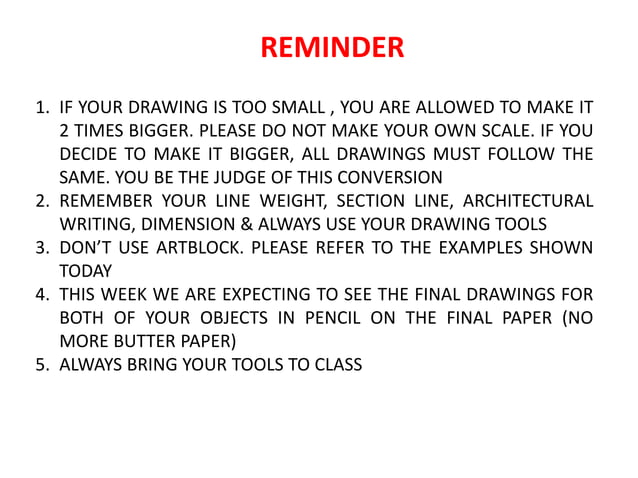 REMINDER

1. IF YOUR DRAWING IS TOO SMALL , YOU ARE ALLOWED TO MAKE IT 2 TIMES BIGGER. PLEASE DO NOT MAKE YOUR OWN SCALE. IF YOU DECIDE TO MAKE IT BIGGER, ALL DRAWINGS MUST FOLLOW THE SAME. YOU BE THE JUDGE OF THIS CONVERSION
2. REMEMBER YOUR LINE WEIGHT, SECTION LINE, ARCHITECTURAL WRITING, DIMENSION & ALWAYS USE YOUR DRAWING TOOLS
3. DON'T USE ARTBLOCK. PLEASE REFER TO THE EXAMPLES SHOWN TODAY
4. THIS WEEK WE ARE EXPECTING TO SEE THE FINAL DRAWINGS FOR BOTH OF YOUR OBJECTS IN PENCIL ON THE FINAL PAPER (NO MORE BUTTER PAPER)
5. ALWAYS BRING YOUR TOOLS TO CLASS